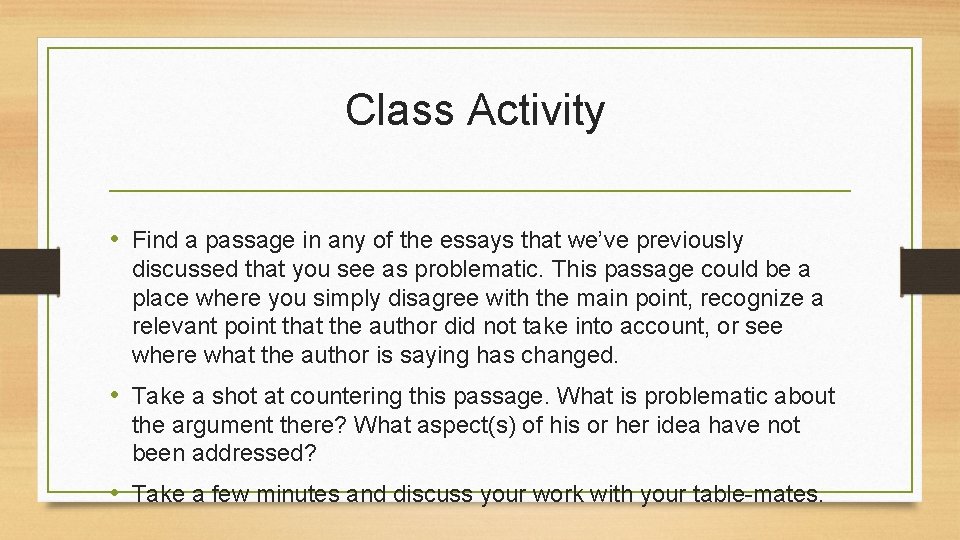 Class Activity

• Find a passage in any of the essays that we've previously discussed that you see as problematic. This passage could be a place where you simply disagree with the main point, recognize a relevant point that the author did not take into account, or see where what the author is saying has changed.

• Take a shot at countering this passage. What is problematic about the argument there? What aspect(s) of his or her idea have not been addressed?

• Take a few minutes and discuss your work with your table-mates.